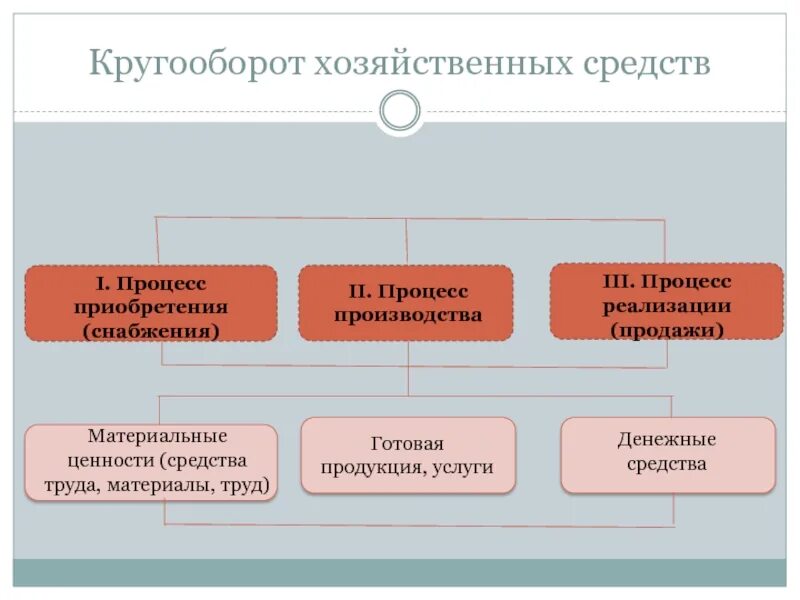 Кругооборот хозяйственных средств

I. Процесс приобретения (снабжения)

II. Процесс производства

III. Процесс реализации (продажи)

Материальные ценности (средства труда, материалы, труд)

Готовая продукция, услуги

Денежные средства